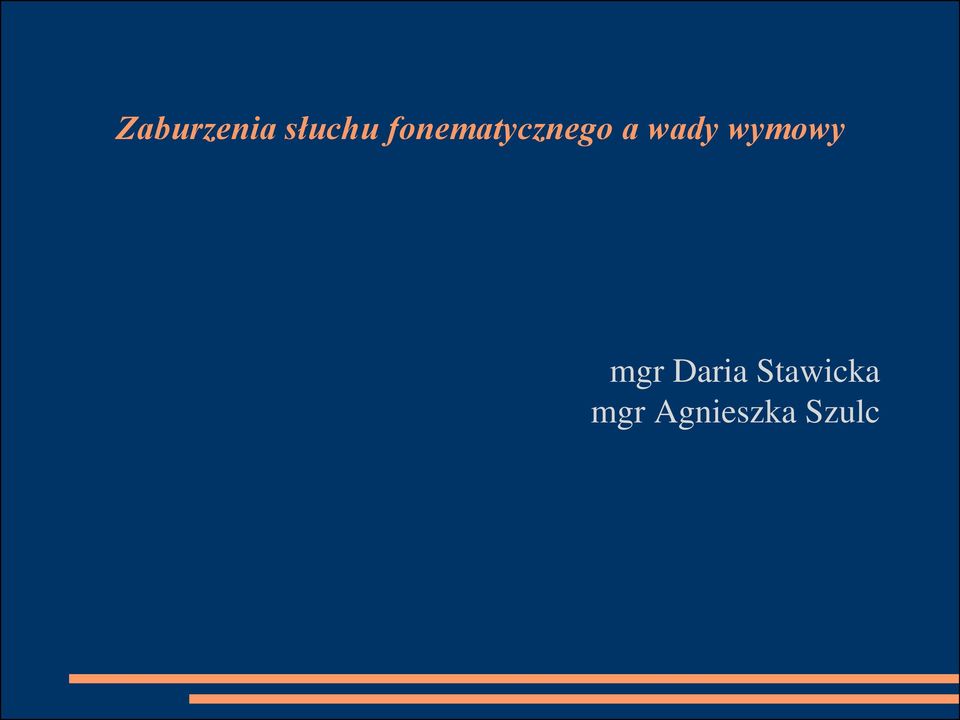 Zaburzenia słuchu fonematycznego a wady wymowy

mgr Daria Stawicka
mgr Agnieszka Szulc